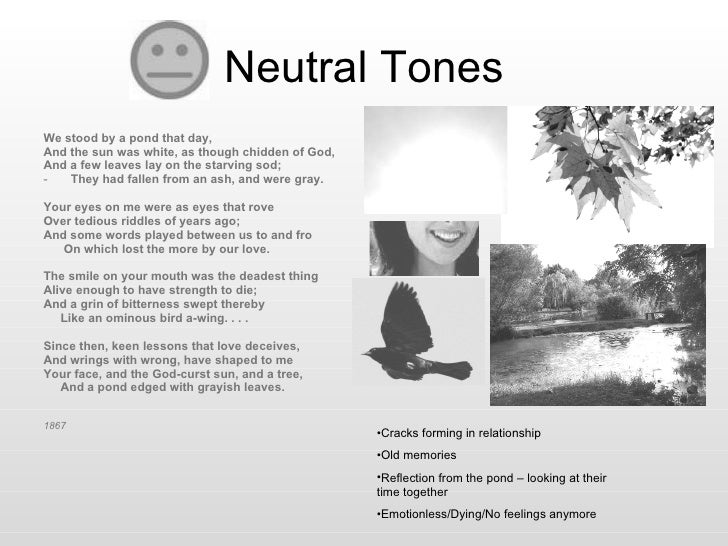 Neutral Tones

We stood by a pond that day,
And the sun was white, as though chidden of God,
And a few leaves lay on the starving sod;
- They had fallen from an ash, and were gray.

Your eyes on me were as eyes that rove
Over tedious riddles of years ago;
And some words played between us to and fro
On which lost the more by our love.

The smile on your mouth was the deadest thing
Alive enough to have strength to die;
And a grin of bitterness swept thereby
Like an ominous bird a-wing. . . .

Since then, keen lessons that love deceives,
And wrings with wrong, have shaped to me
Your face, and the God-curst sun, and a tree,
And a pond edged with grayish leaves.

1867

•Cracks forming in relationship

•Old memories

•Reflection from the pond – looking at their time together

•Emotionless/Dying/No feelings anymore